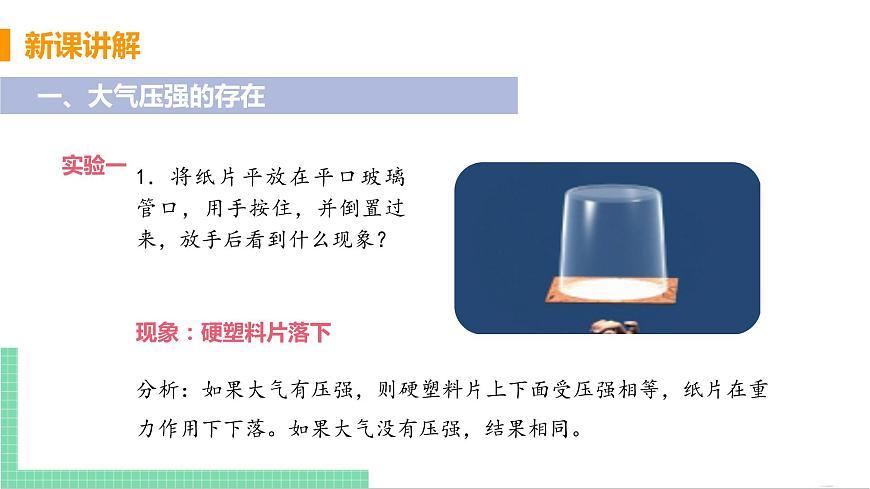 新课讲解

一、大气压强的存在

实验一

1. 将纸片平放在平口玻璃管口，用手按住，并倒置过来，放手后看到什么现象？

现象：硬塑料片落下

分析：如果大气有压强，则硬塑料片上下面受压强相等，纸片在重力作用下下落。如果大气没有压强，结果相同。